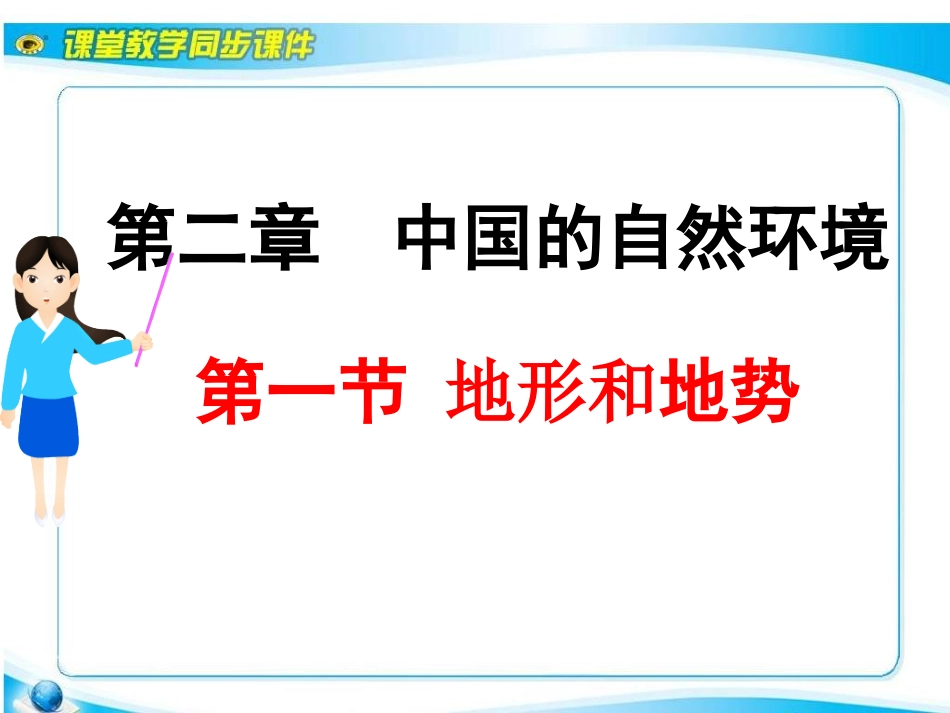 课堂教学同步课件

第二章　中国的自然环境

第一节　地形和地势